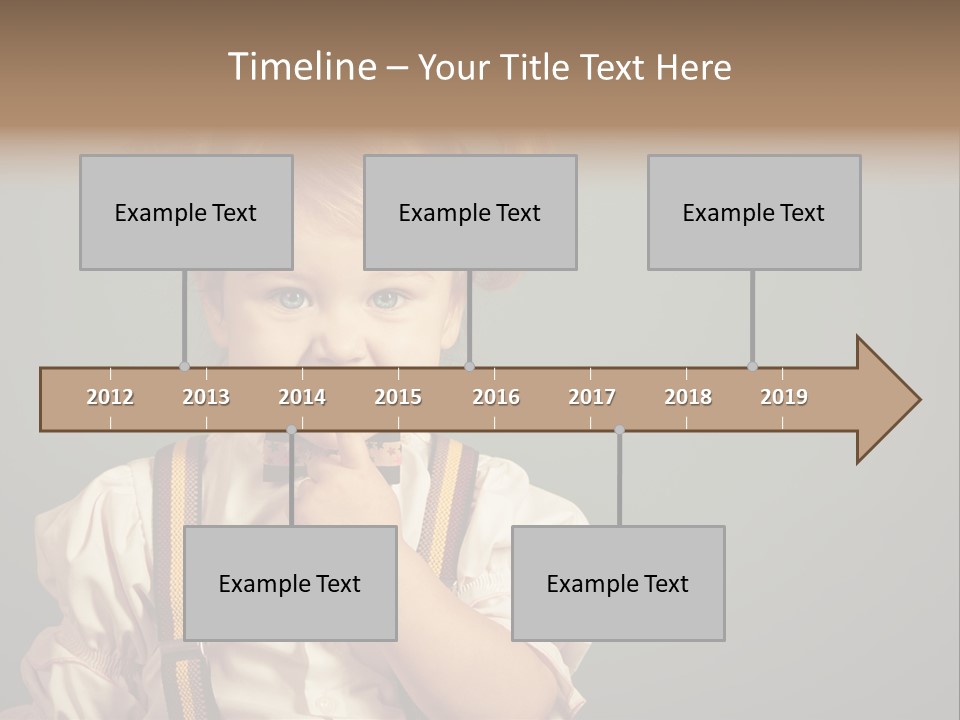 Timeline – Your Title Text Here

Example Text

Example Text

Example Text

2012 2013 2014 2015 2016 2017 2018 2019

Example Text

Example Text